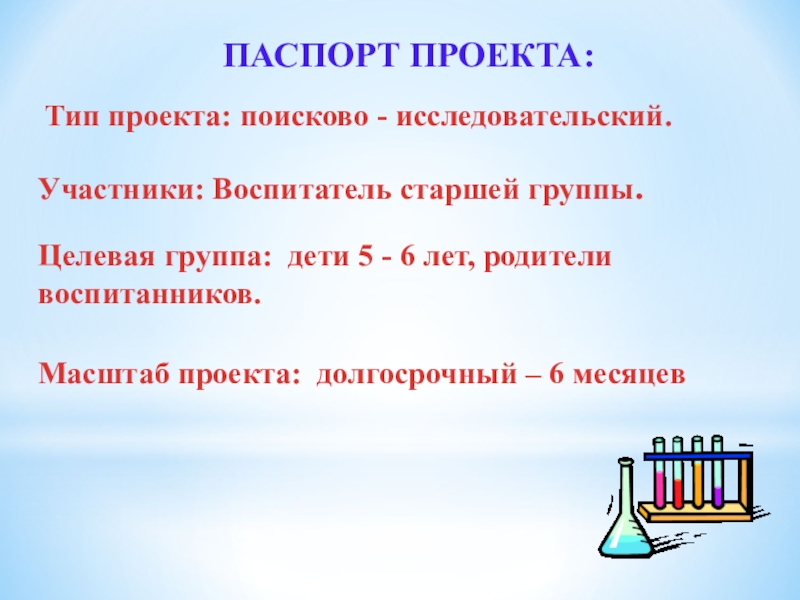 ПАСПОРТ ПРОЕКТА:

Тип проекта: поисково - исследовательский.

Участники: Воспитатель старшей группы.

Целевая группа: дети 5 - 6 лет, родители воспитанников.

Масштаб проекта: долгосрочный – 6 месяцев